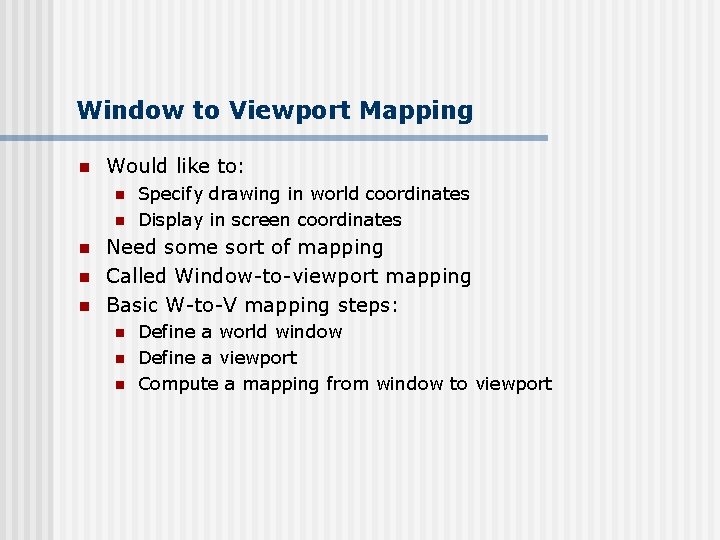 Window to Viewport Mapping

- Would like to:
  - Specify drawing in world coordinates
  - Display in screen coordinates
- Need some sort of mapping
- Called Window-to-viewport mapping
- Basic W-to-V mapping steps:
  - Define a world window
  - Define a viewport
  - Compute a mapping from window to viewport